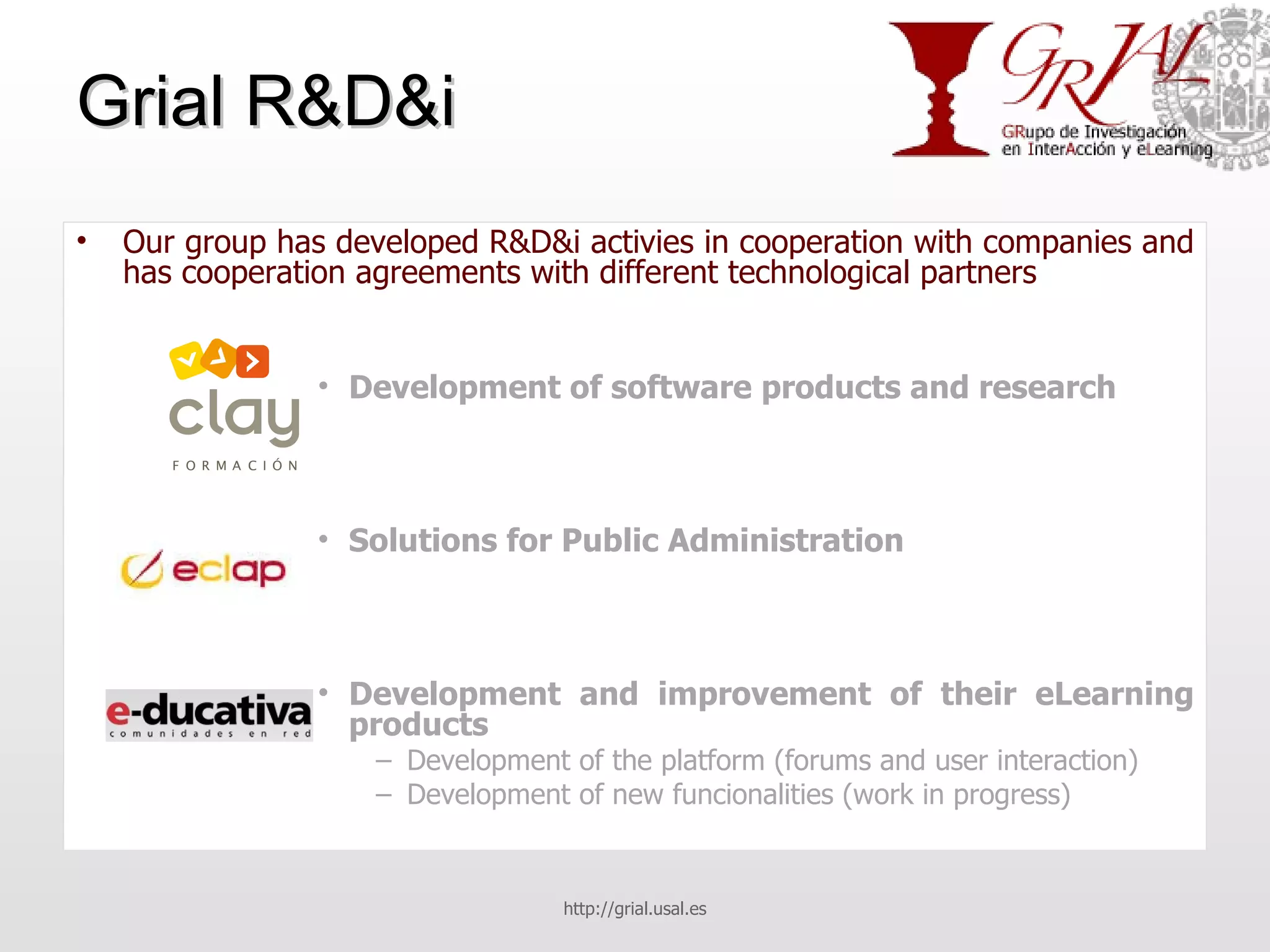 Grial R&D&i

GRIAL
GRupo de Investigación en InterAcción y eLearning

• Our group has developed R&D&i activies in cooperation with companies and has cooperation agreements with different technological partners

clay
FORMACIÓN

• Development of software products and research

eclap

• Solutions for Public Administration

e-ducativa
comunidades en red

• Development and improvement of their eLearning products
– Development of the platform (forums and user interaction)
– Development of new funcionalities (work in progress)

http://grial.usal.es